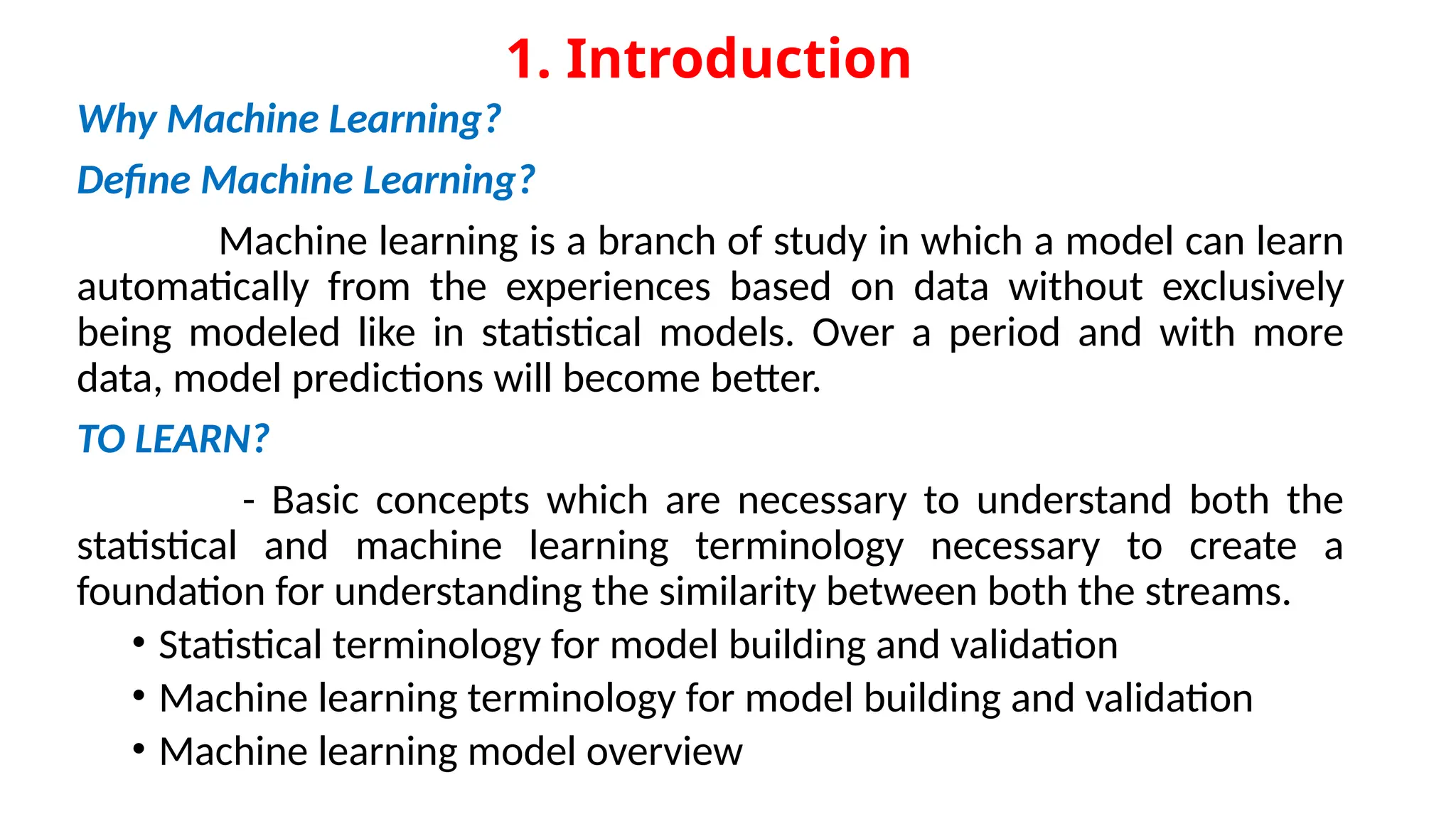 1. Introduction

Why Machine Learning?

Define Machine Learning?

Machine learning is a branch of study in which a model can learn automatically from the experiences based on data without exclusively being modeled like in statistical models. Over a period and with more data, model predictions will become better.

TO LEARN?

- Basic concepts which are necessary to understand both the statistical and machine learning terminology necessary to create a foundation for understanding the similarity between both the streams.

• Statistical terminology for model building and validation
• Machine learning terminology for model building and validation
• Machine learning model overview